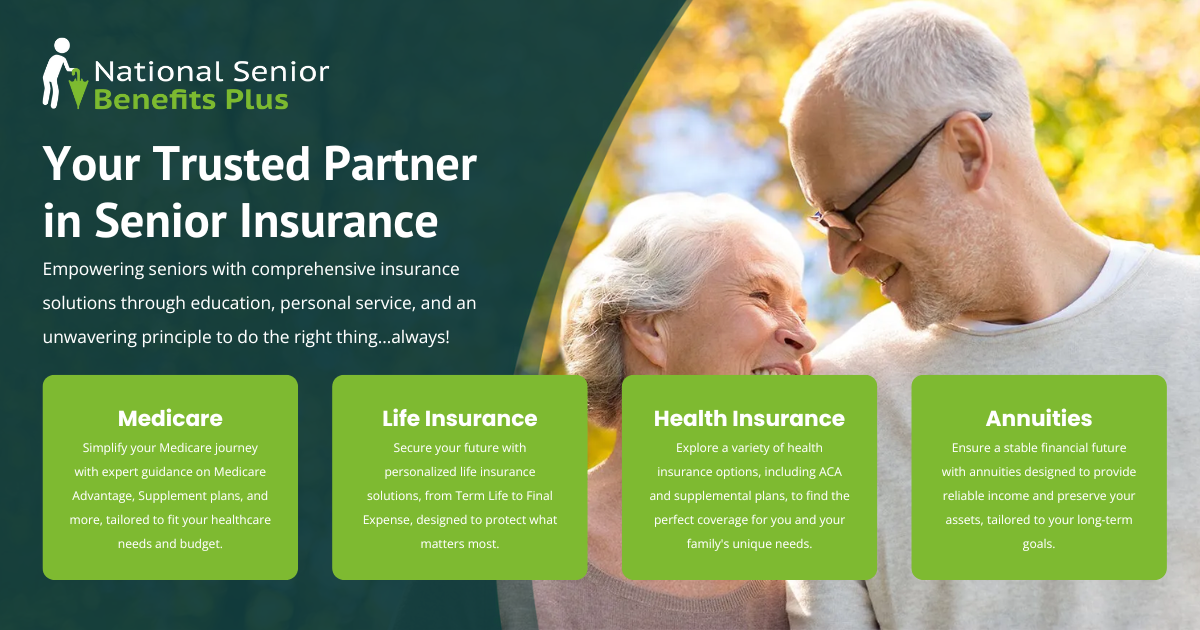 National Senior
Benefits Plus

Your Trusted Partner in Senior Insurance

Empowering seniors with comprehensive insurance solutions through education, personal service, and an unwavering principle to do the right thing...always!

Medicare
Simplify your Medicare journey with expert guidance on Medicare Advantage, Supplement plans, and more, tailored to fit your healthcare needs and budget.

Life Insurance
Secure your future with personalized life insurance solutions, from Term Life to Final Expense, designed to protect what matters most.

Health Insurance
Explore a variety of health insurance options, including ACA and supplemental plans, to find the perfect coverage for you and your family's unique needs.

Annuities
Ensure a stable financial future with annuities designed to provide reliable income and preserve your assets, tailored to your long-term goals.